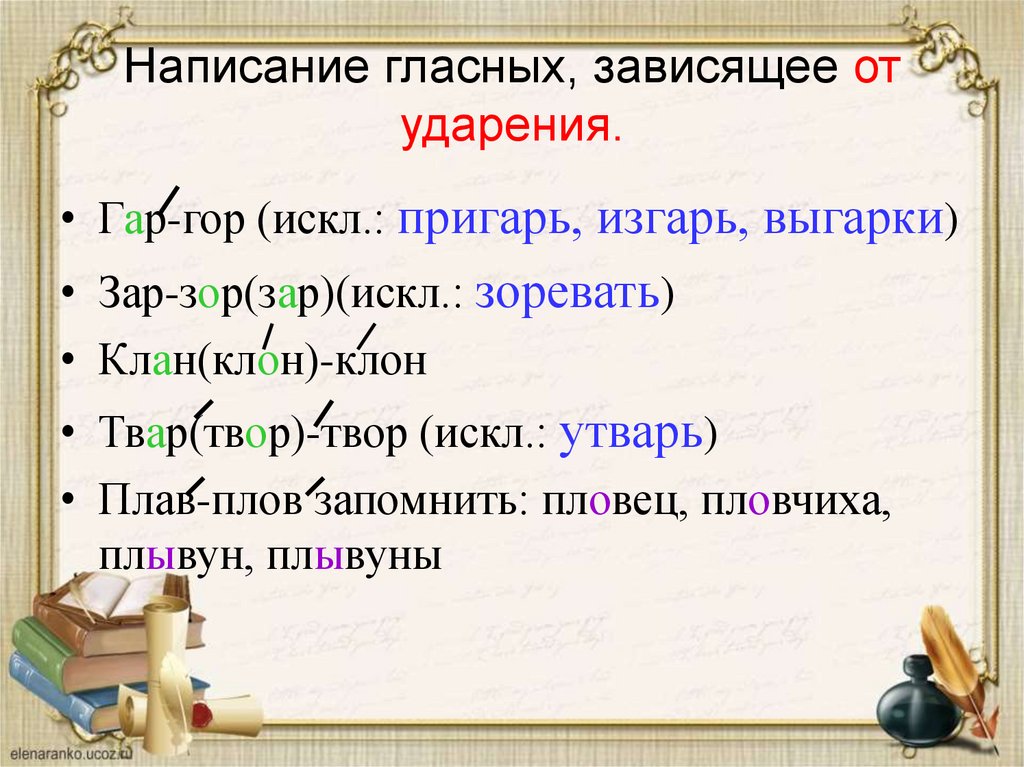 Написание гласных, зависящее от ударения.

• Гар-гор (искл.: пригарь, изгарь, выгарки)
• Зар-зор(зар)(искл.: зоревать)
• Клан(клон)-клон
• Твар(твор)-твор (искл.: утварь)
• Плав-плов запомнить: пловец, пловчиха, плывун, плывуны

elenaranko.ucoz.ru